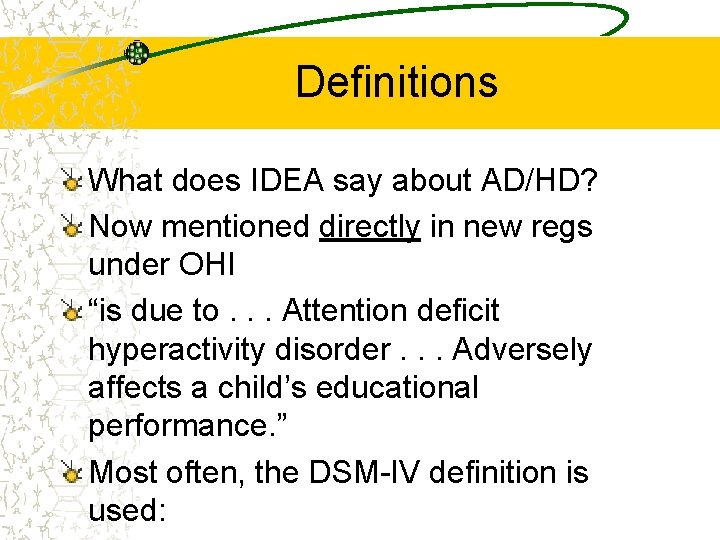 Definitions

What does IDEA say about AD/HD?

Now mentioned directly in new regs under OHI

“is due to . . . Attention deficit hyperactivity disorder . . . Adversely affects a child’s educational performance.”

Most often, the DSM-IV definition is used: